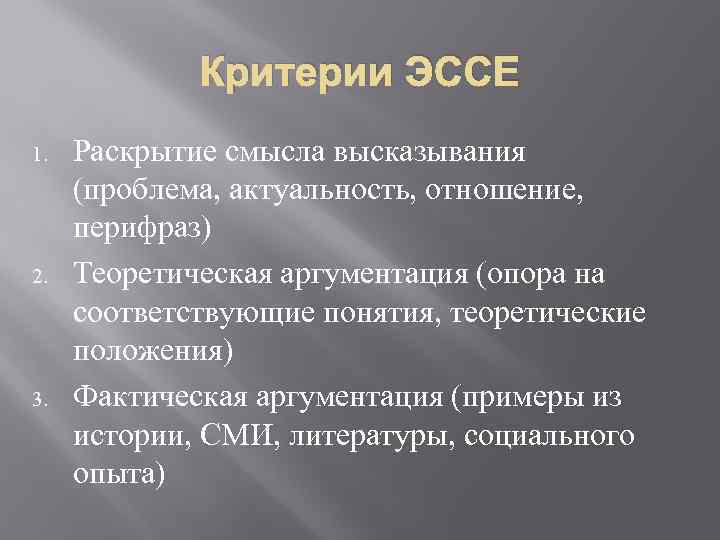 Критерии ЭССЕ

1. Раскрытие смысла высказывания (проблема, актуальность, отношение, перифраз)
2. Теоретическая аргументация (опора на соответствующие понятия, теоретические положения)
3. Фактическая аргументация (примеры из истории, СМИ, литературы, социального опыта)